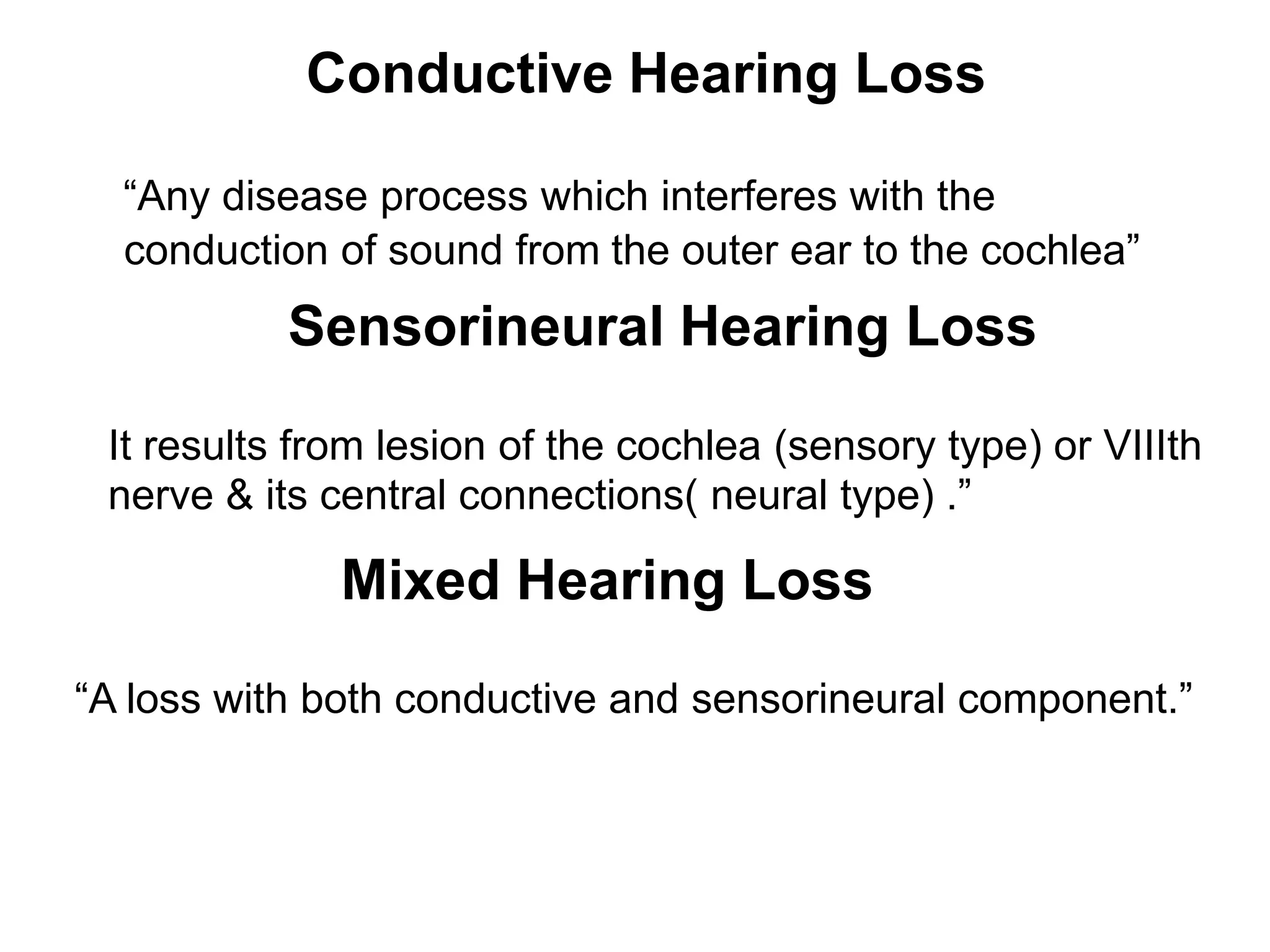 Conductive Hearing Loss

“Any disease process which interferes with the conduction of sound from the outer ear to the cochlea”

Sensorineural Hearing Loss

It results from lesion of the cochlea (sensory type) or VIIIth nerve & its central connections( neural type) .”

Mixed Hearing Loss

“A loss with both conductive and sensorineural component.”